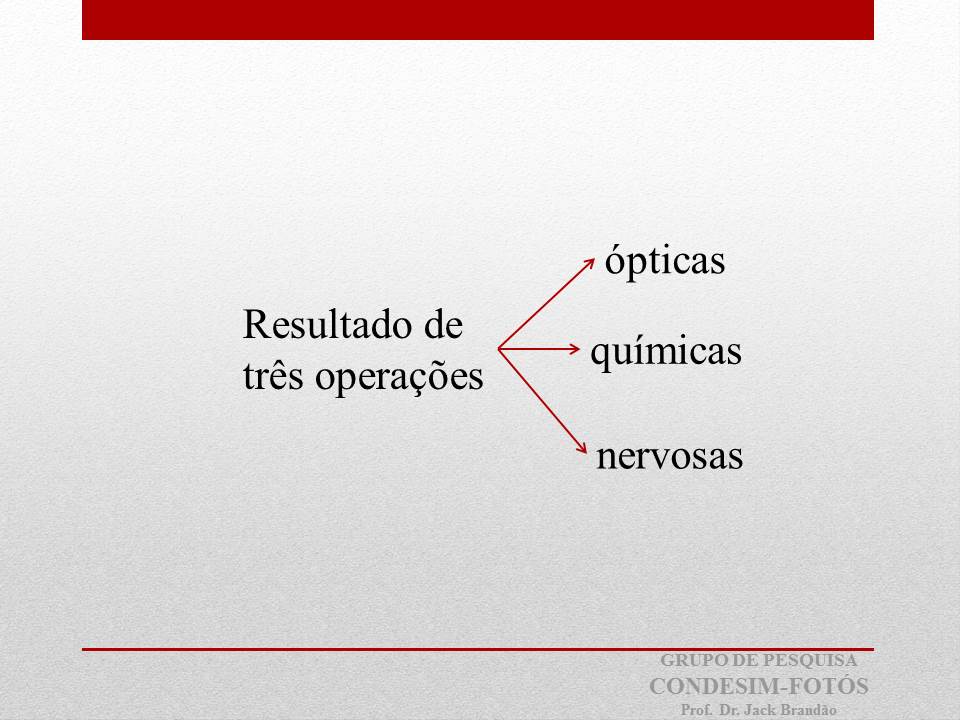 Resultado de três operações

ópticas

químicas

nervosas

GRUPO DE PESQUISA
CONDESIM-FOTÓS
Prof. Dr. Jack Brandão